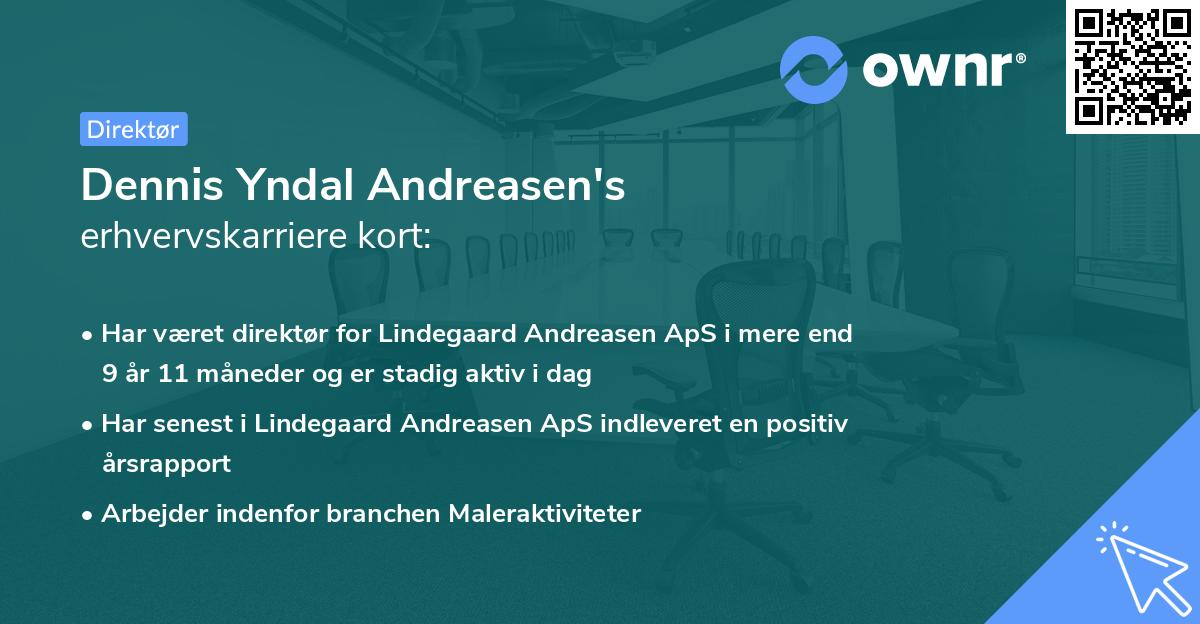 ownr®

Direktør

Dennis Yndal Andreasen's
erhvervskarriere kort:

• Har været direktør for Lindegaard Andreasen ApS i mere end 9 år 11 måneder og er stadig aktiv i dag

• Har senest i Lindegaard Andreasen ApS indleveret en positiv årsrapport

• Arbejder indenfor branchen Maleraktiviteter